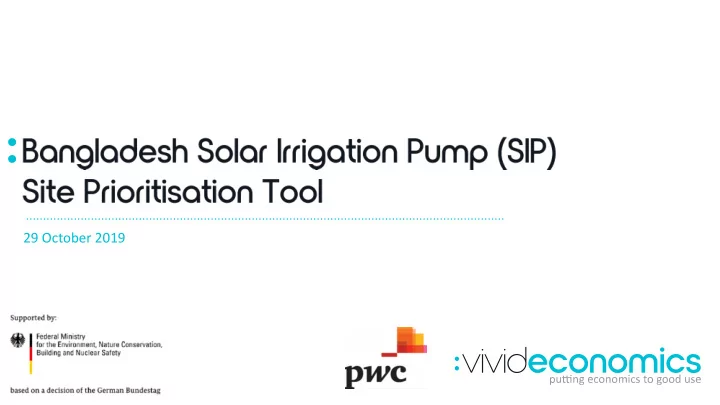 Bangladesh Solar Irrigation Pump (SIP) Site Prioritisation Tool

29 October 2019

Supported by:

Federal Ministry for the Environment, Nature Conservation, Building and Nuclear Safety

based on a decision of the German Bundestag

pwc

:vivideconomics
putting economics to good use